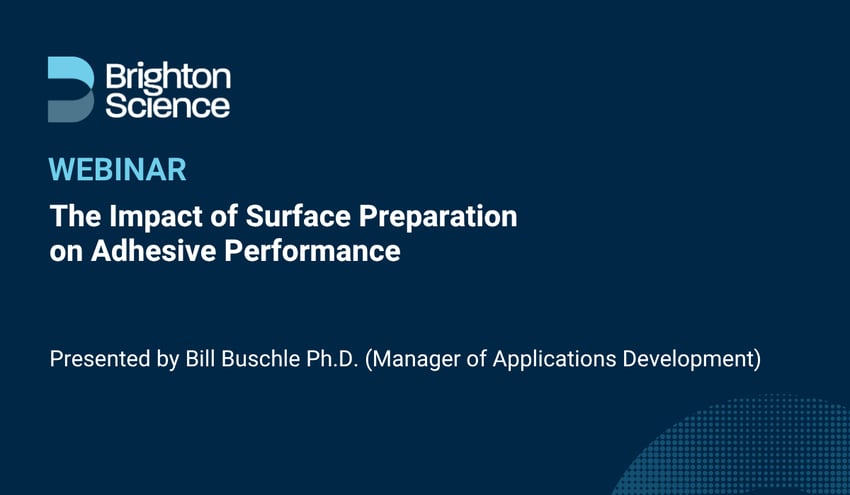 Brighton Science

WEBINAR

The Impact of Surface Preparation on Adhesive Performance

Presented by Bill Buschle Ph.D. (Manager of Applications Development)